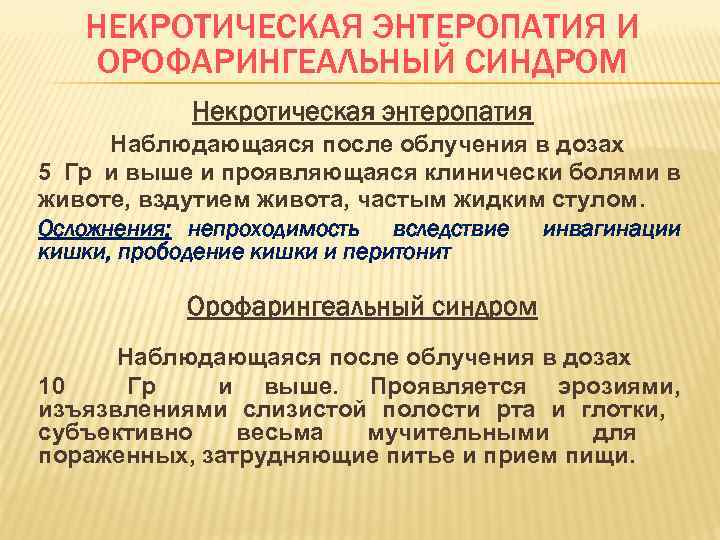 НЕКРОТИЧЕСКАЯ ЭНТЕРОПАТИЯ И ОРОФАРИНГЕАЛЬНЫЙ СИНДРОМ

Некротическая энтеропатия

Наблюдающаяся после облучения в дозах 5 Гр и выше и проявляющаяся клинически болями в животе, вздутием живота, частым жидким стулом.

Осложнения: непроходимость вследствие инвагинации кишки, прободение кишки и перитонит

Орофарингеальный синдром

Наблюдающаяся после облучения в дозах 10 Гр и выше. Проявляется эрозиями, изъязвлениями слизистой полости рта и глотки, субъективно весьма мучительными для пораженных, затрудняющие питье и прием пищи.